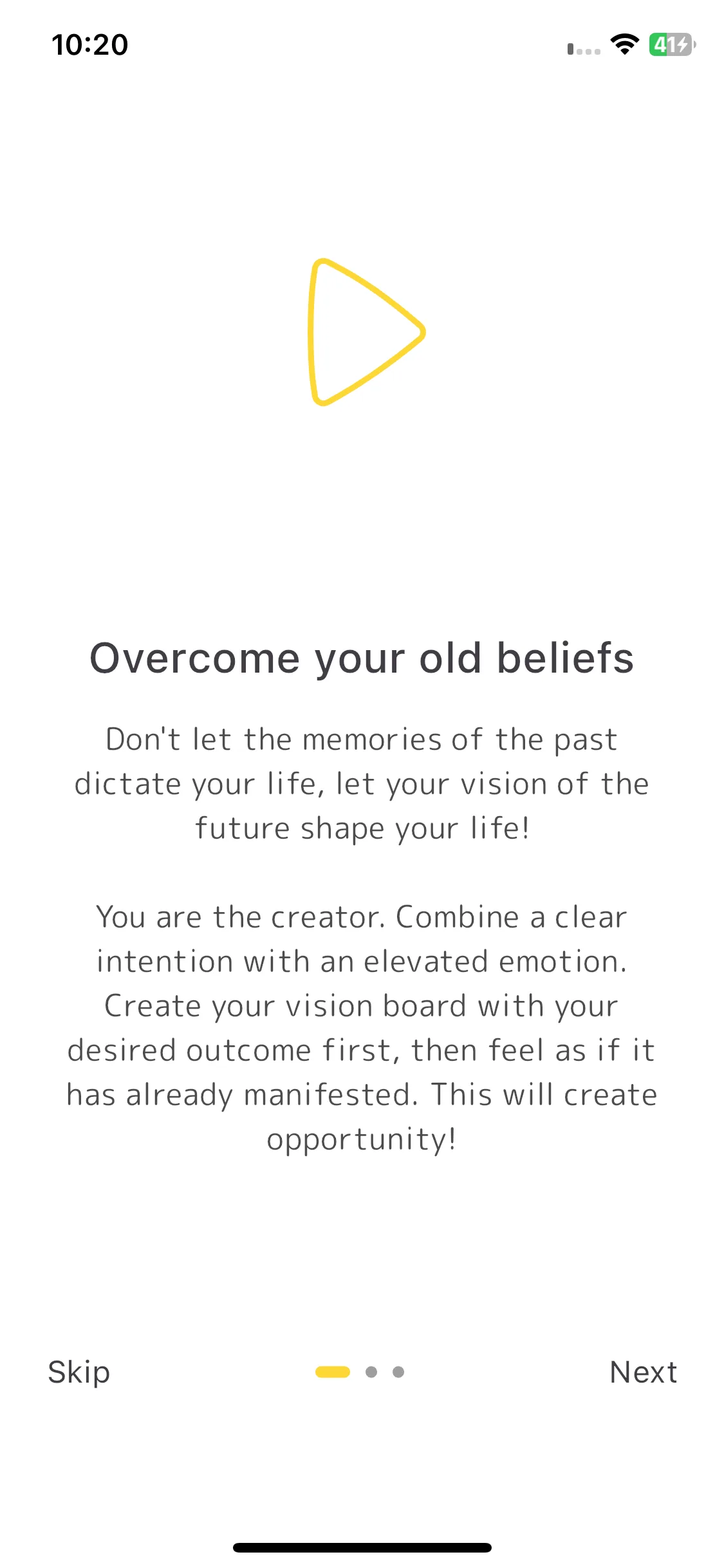 10:20

41

Overcome your old beliefs

Don't let the memories of the past dictate your life, let your vision of the future shape your life!

You are the creator. Combine a clear intention with an elevated emotion. Create your vision board with your desired outcome first, then feel as if it has already manifested. This will create opportunity!

Skip

Next